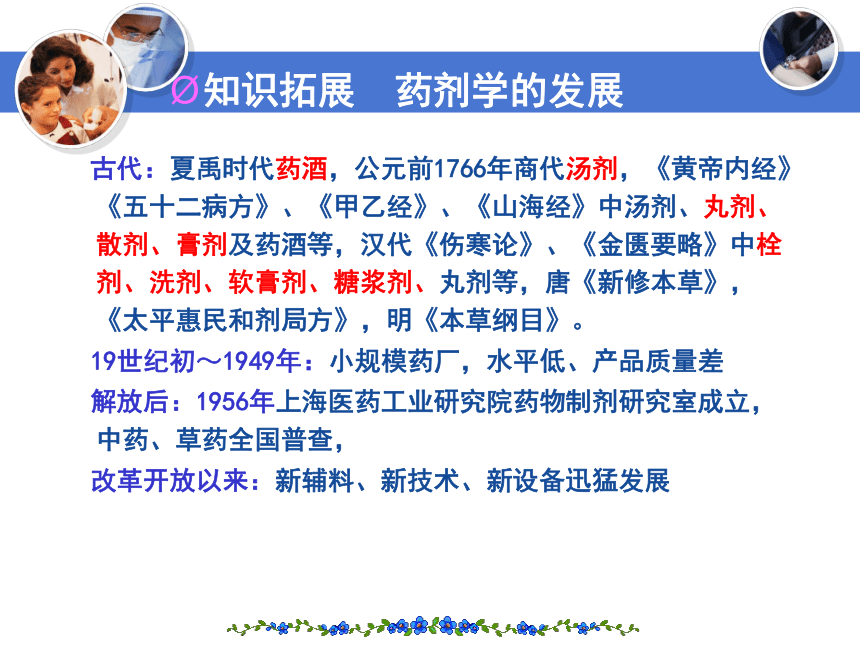 Ø知识拓展　药剂学的发展

古代：夏禹时代药酒，公元前1766年商代汤剂，《黄帝内经》《五十二病方》、《甲乙经》、《山海经》中汤剂、丸剂、散剂、膏剂及药酒等，汉代《伤寒论》、《金匮要略》中栓剂、洗剂、软膏剂、糖浆剂、丸剂等，唐《新修本草》，《太平惠民和剂局方》，明《本草纲目》。

19世纪初～1949年：小规模药厂，水平低、产品质量差

解放后：1956年上海医药工业研究院药物制剂研究室成立，中药、草药全国普查，

改革开放以来：新辅料、新技术、新设备迅猛发展